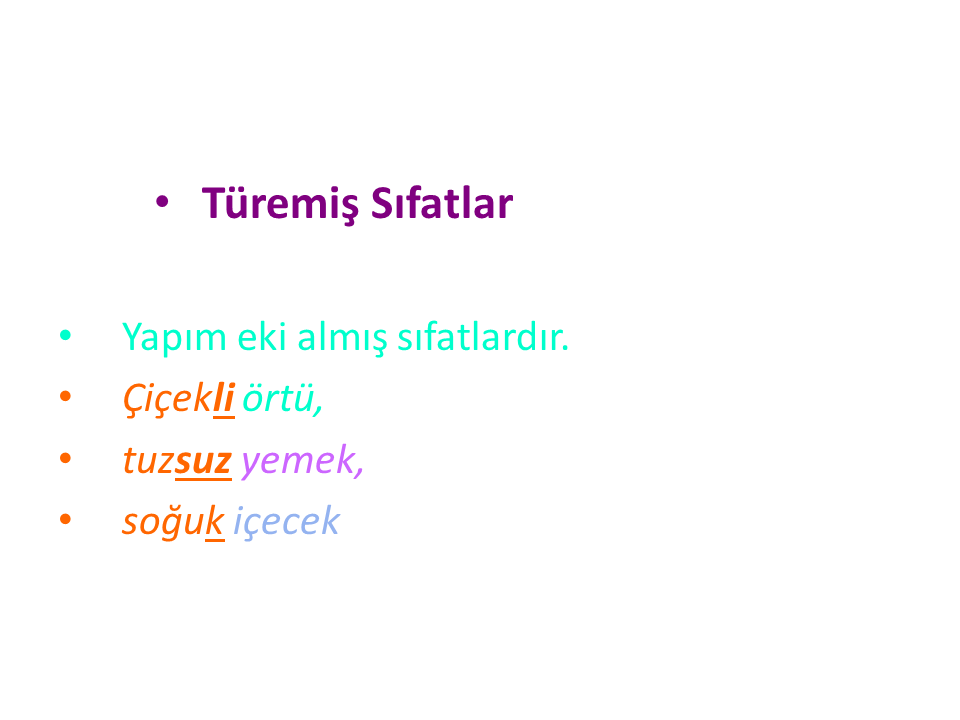 • Türemiş Sıfatlar

• Yapım eki almış sıfatlardır.
• Çiçekli örtü,
• tuzsuz yemek,
• soğuk içecek